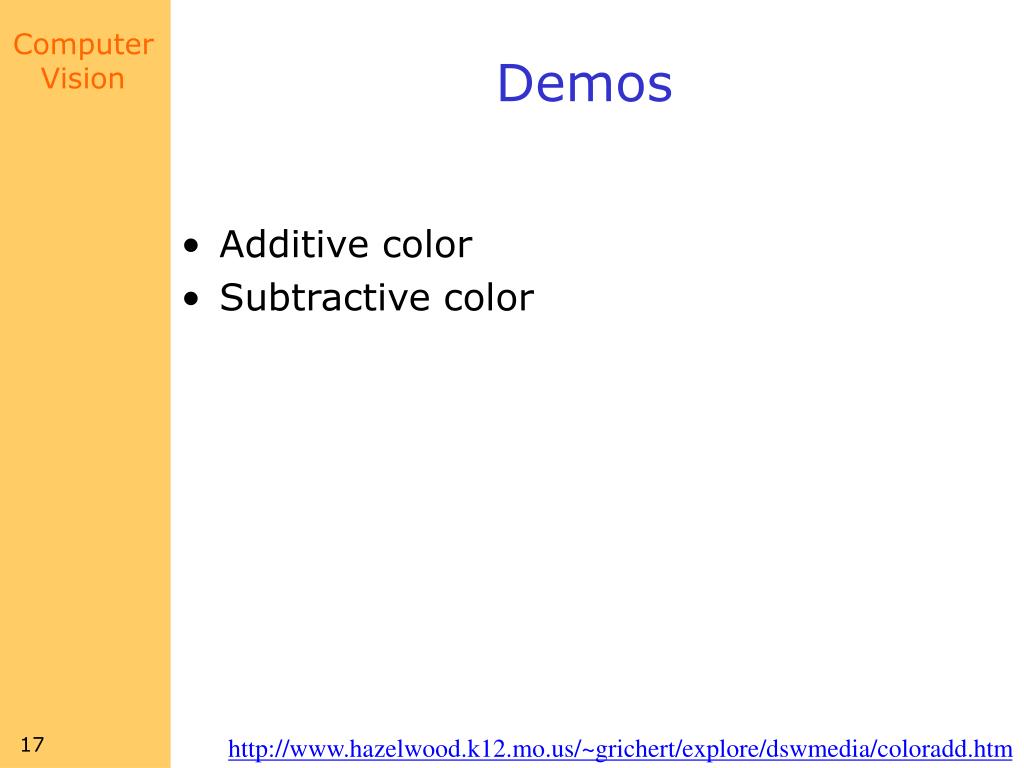 Computer Vision

Demos

• Additive color
• Subtractive color

17

http://www.hazelwood.k12.mo.us/~grichert/explore/dswmedia/coloradd.htm